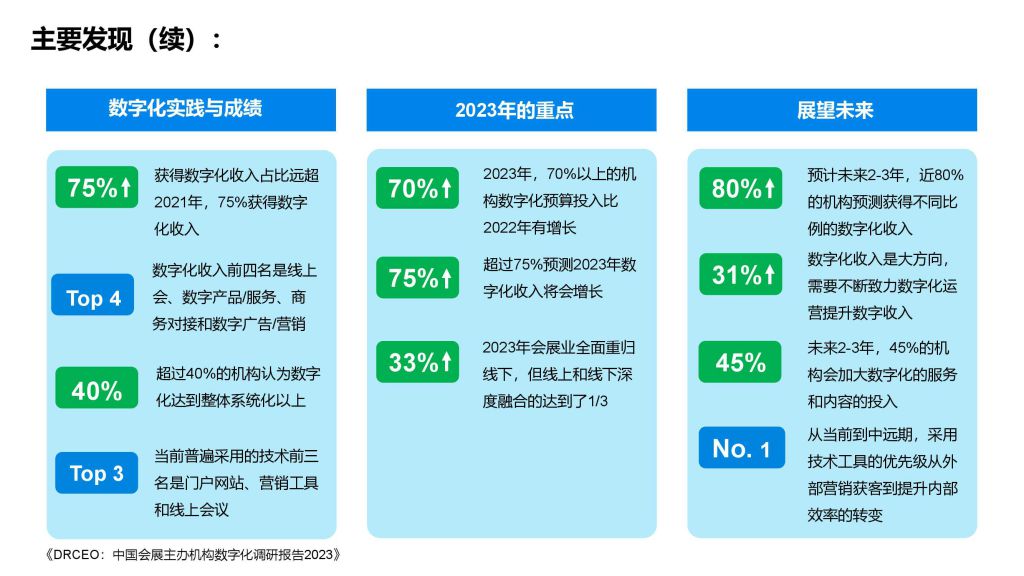 主要发现（续）：

数字化实践与成绩

75%↑ 获得数字化收入占比远超2021年，75%获得数字化收入

Top 4 数字化收入前四名是线上会、数字产品/服务、商务对接和数字广告/营销

40% 超过40%的机构认为数字化达到整体系统化以上

Top 3 当前普遍采用的技术前三名是门户网站、营销工具和线上会议

2023年的重点

70%↑ 2023年，70%以上的机构数字化预算投入比2022年有增长

75%↑ 超过75%预测2023年数字化收入将会增长

33%↑ 2023年会展业全面重归线下，但线上和线下深度融合的达到了1/3

展望未来

80%↑ 预计未来2-3年，近80%的机构预测获得不同比例的数字化收入

31%↑ 数字化收入是大方向，需要不断致力数字化运营提升数字收入

45% 未来2-3年，45%的机构会加大数字化的服务和内容的投入

No. 1 从当前到中远期，采用技术工具的优先级从外部营销获客到提升内部效率的转变

《DRCEO：中国会展主办机构数字化调研报告2023》